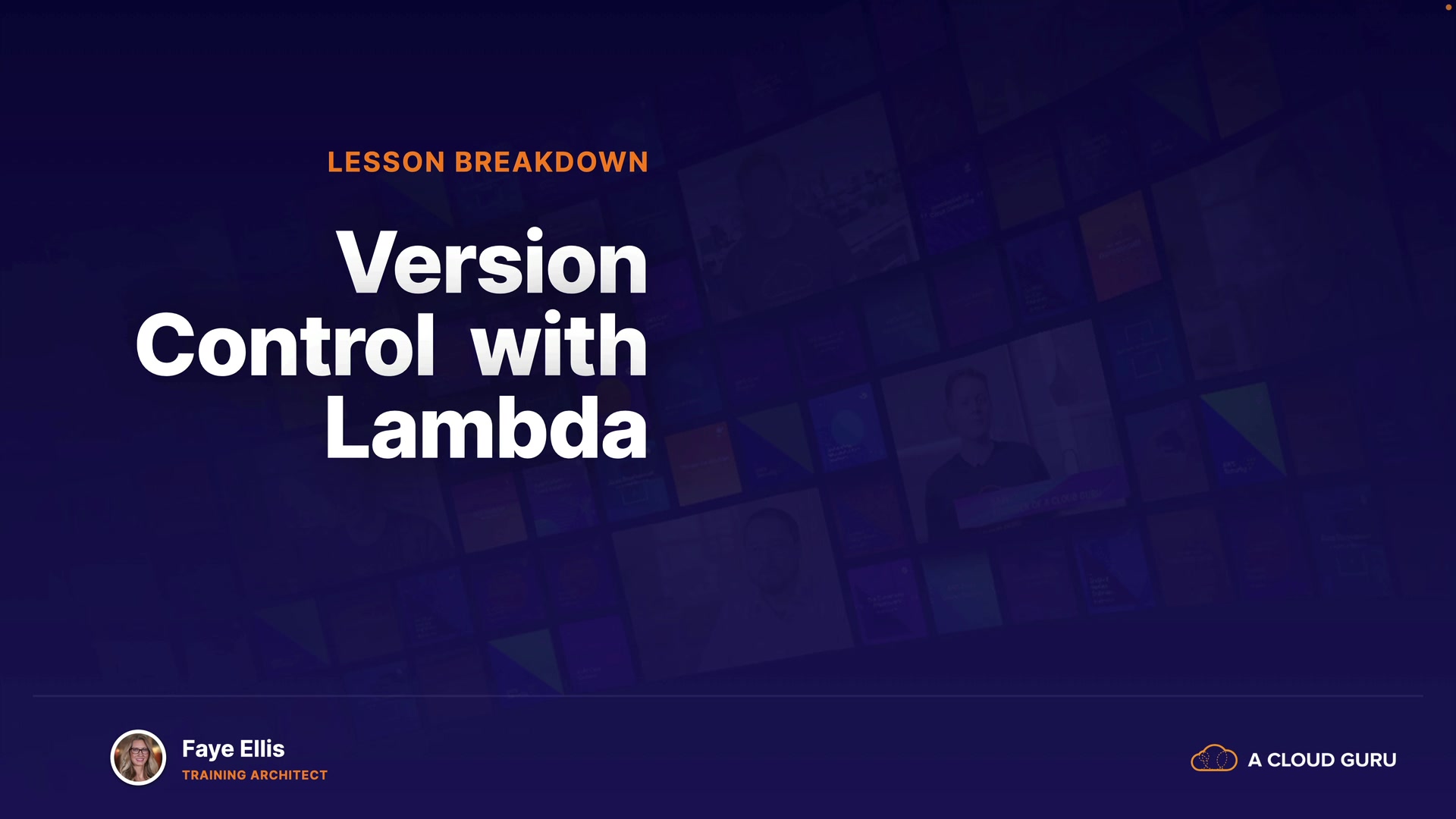 LESSON BREAKDOWN

Version Control with Lambda

Faye Ellis
TRAINING ARCHITECT

A CLOUD GURU